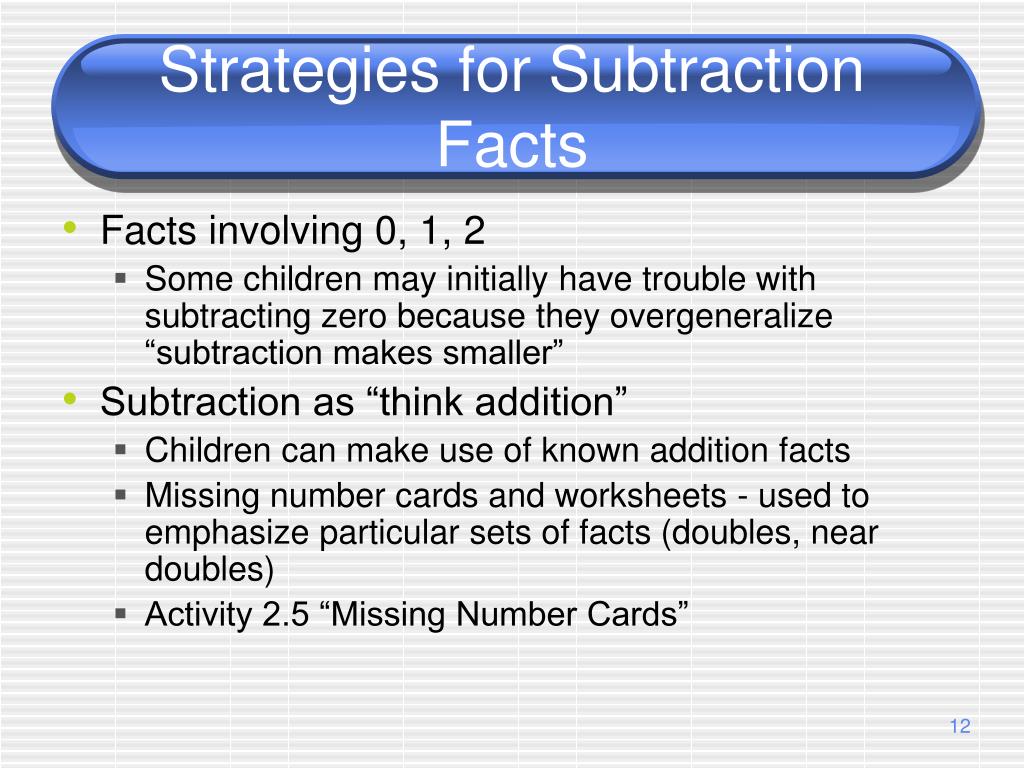 Strategies for Subtraction Facts

• Facts involving 0, 1, 2
  ▪ Some children may initially have trouble with subtracting zero because they overgeneralize “subtraction makes smaller”
• Subtraction as “think addition”
  ▪ Children can make use of known addition facts
  ▪ Missing number cards and worksheets - used to emphasize particular sets of facts (doubles, near doubles)
  ▪ Activity 2.5 “Missing Number Cards”

12